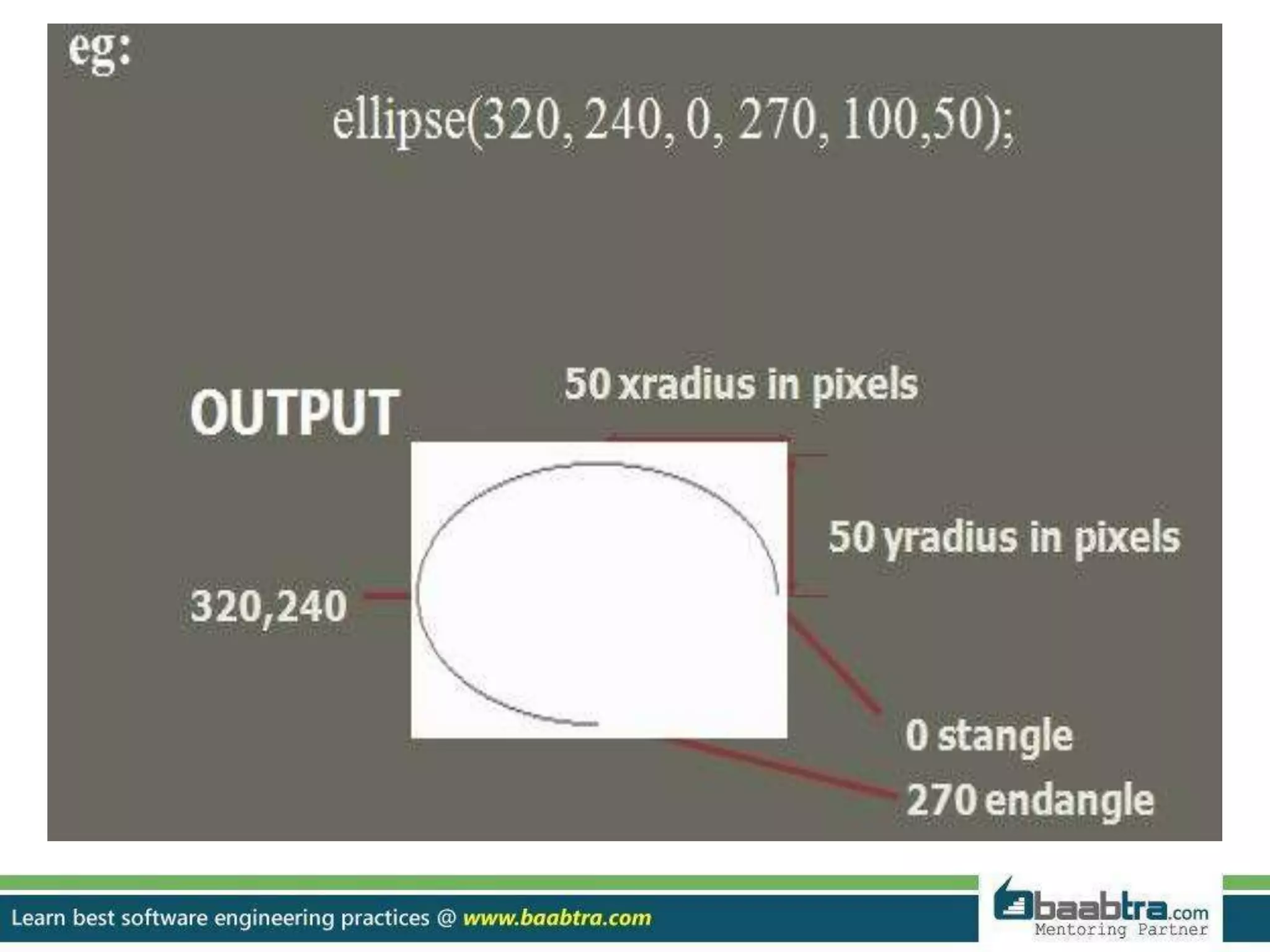 eg:

ellipse(320, 240, 0, 270, 100,50);

OUTPUT

50 xradius in pixels

50 yradius in pixels

320,240

0 stangle

270 endangle

Learn best software engineering practices @ www.baabtra.com

baabtra.com
Mentoring Partner